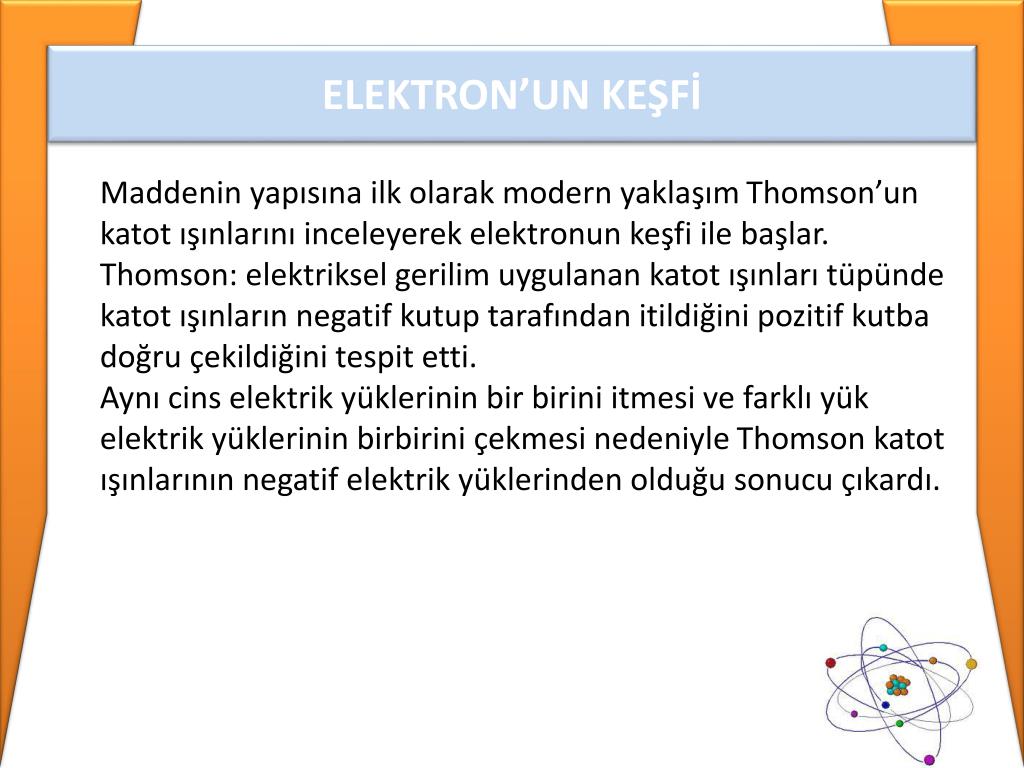 ELEKTRON’UN KEŞFİ

Maddenin yapısına ilk olarak modern yaklaşım Thomson’un katot ışınlarını inceleyerek elektronun keşfi ile başlar.
Thomson: elektriksel gerilim uygulanan katot ışınları tüpünde katot ışınların negatif kutup tarafından itildiğini pozitif kutba doğru çekildiğini tespit etti.
Aynı cins elektrik yüklerinin bir birini itmesi ve farklı yük elektrik yüklerinin birbirini çekmesi nedeniyle Thomson katot ışınlarının negatif elektrik yüklerinden olduğu sonucu çıkardı.